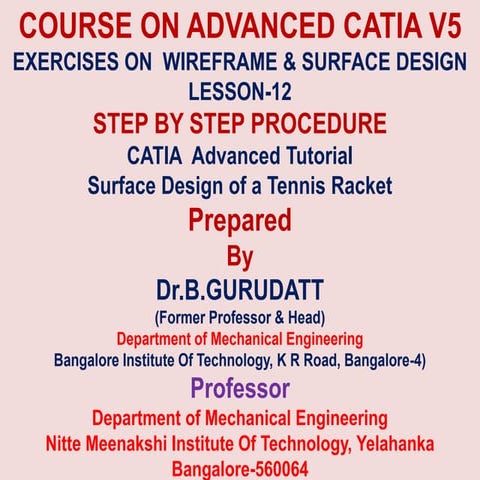 COURSE ON ADVANCED CATIA V5
EXERCISES ON WIREFRAME & SURFACE DESIGN
LESSON-12
STEP BY STEP PROCEDURE
CATIA Advanced Tutorial
Surface Design of a Tennis Racket
Prepared
By
Dr.B.GURUDATT
(Former Professor & Head)
Department of Mechanical Engineering
Bangalore Institute Of Technology, K R Road, Bangalore-4)
Professor
Department of Mechanical Engineering
Nitte Meenakshi Institute Of Technology, Yelahanka
Bangalore-560064